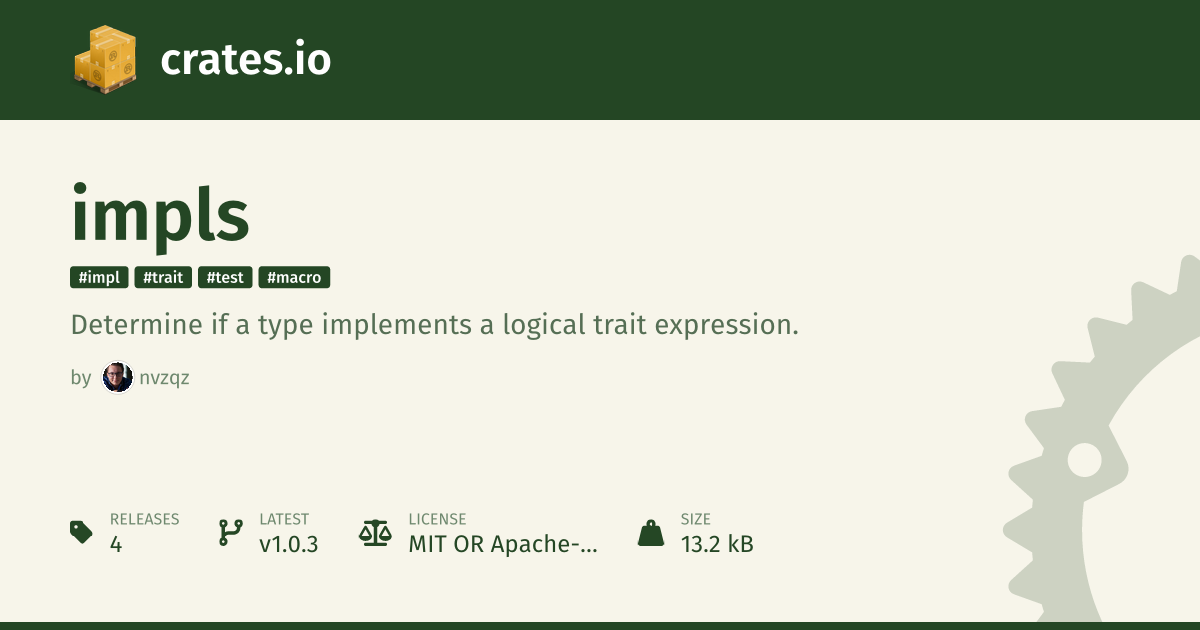 crates.io

impls

#impl #trait #test #macro

Determine if a type implements a logical trait expression.

by nvzqz

RELEASES
4

LATEST
v1.0.3

LICENSE
MIT OR Apache-...

SIZE
13.2 kB